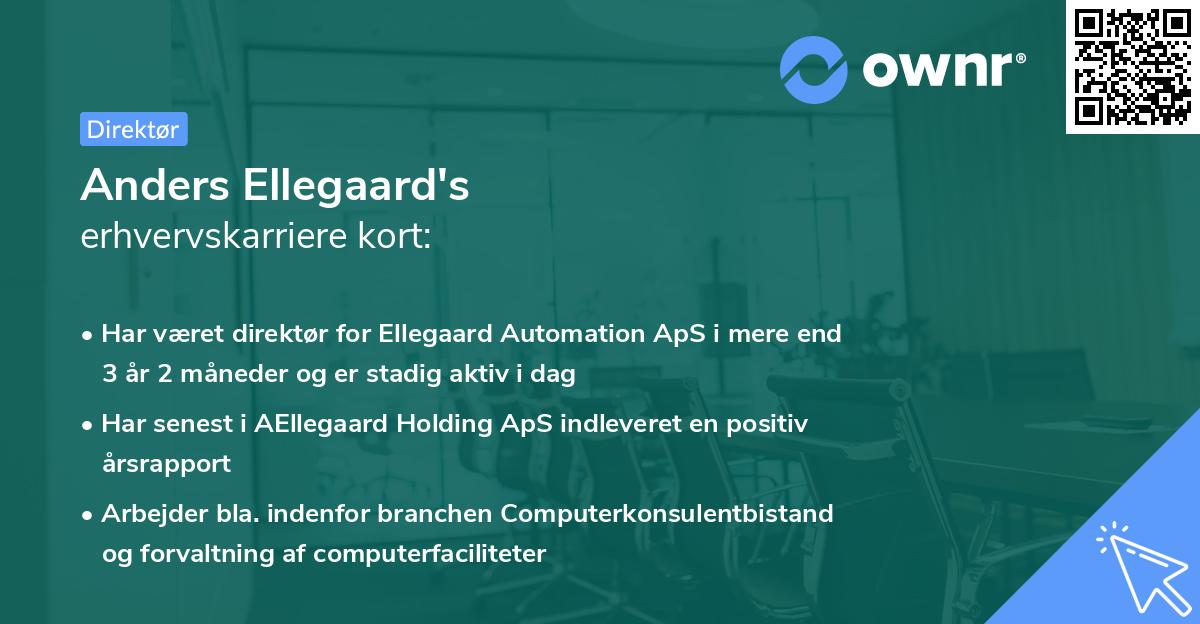 ownr®

Direktør

Anders Ellegaard's
erhvervskarriere kort:

• Har været direktør for Ellegaard Automation ApS i mere end 3 år 2 måneder og er stadig aktiv i dag
• Har senest i AEllegaard Holding ApS indleveret en positiv årsrapport
• Arbejder bla. indenfor branchen Computerkonsulentbistand og forvaltning af computerfaciliteter